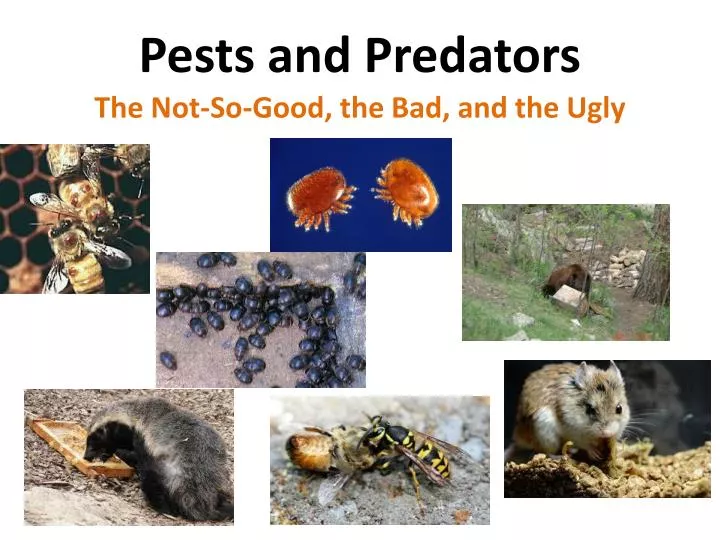 Pests and Predators

The Not-So-Good, the Bad, and the Ugly